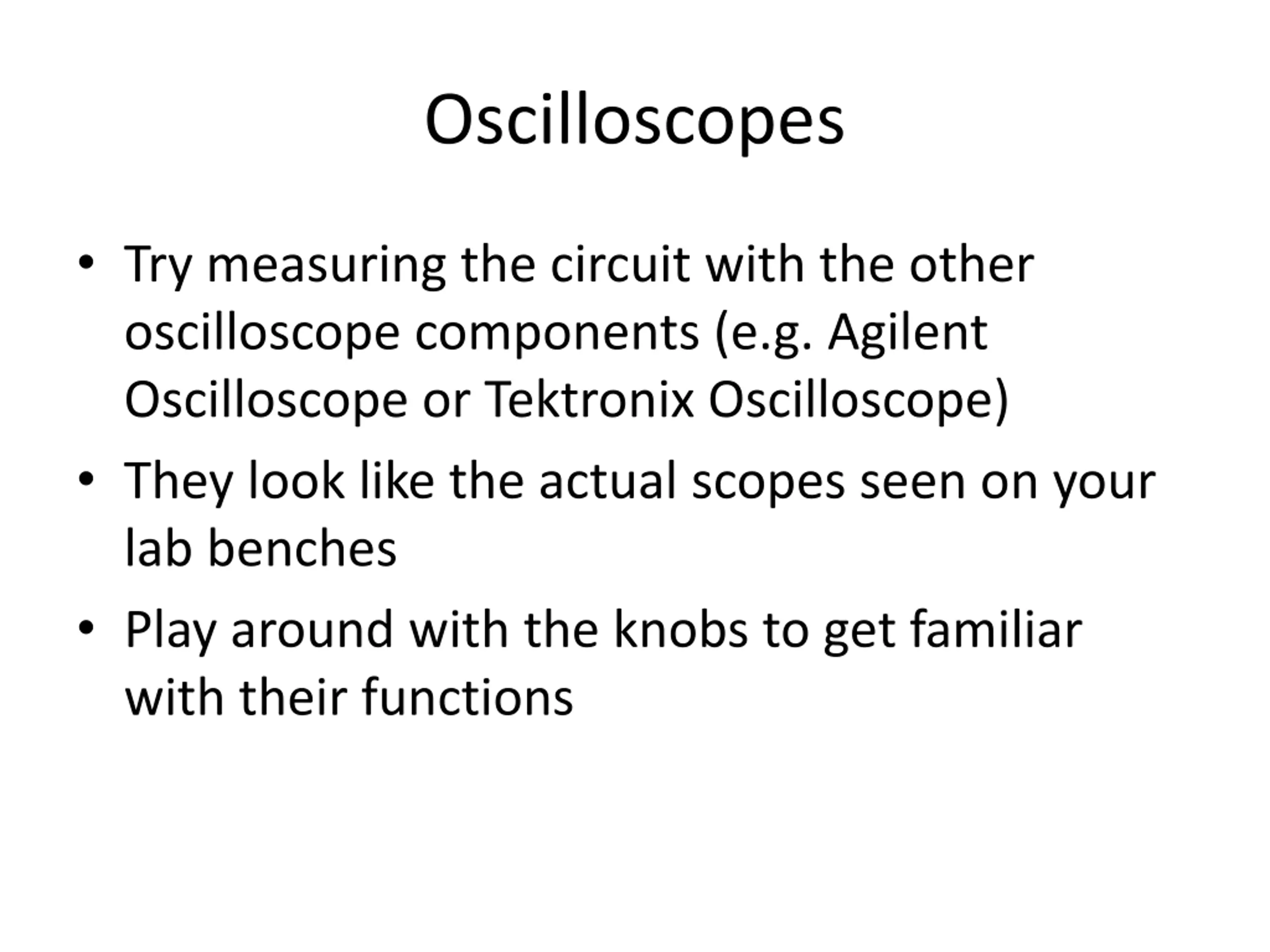 Oscilloscopes

• Try measuring the circuit with the other oscilloscope components (e.g. Agilent Oscilloscope or Tektronix Oscilloscope)

• They look like the actual scopes seen on your lab benches

• Play around with the knobs to get familiar with their functions